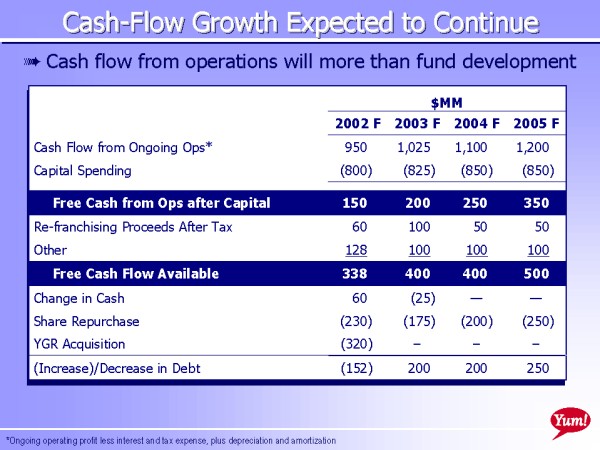 Cash-Flow Growth Expected to Continue

➠ Cash flow from operations will more than fund development

| | $MM | | | |
|---|---|---|---|---|
| | 2002 F | 2003 F | 2004 F | 2005 F |
| Cash Flow from Ongoing Ops* | 950 | 1,025 | 1,100 | 1,200 |
| Capital Spending | (800) | (825) | (850) | (850) |
| Free Cash from Ops after Capital | 150 | 200 | 250 | 350 |
| Re-franchising Proceeds After Tax | 60 | 100 | 50 | 50 |
| Other | 128 | 100 | 100 | 100 |
| Free Cash Flow Available | 338 | 400 | 400 | 500 |
| Change in Cash | 60 | (25) | — | — |
| Share Repurchase | (230) | (175) | (200) | (250) |
| YGR Acquisition | (320) | – | – | – |
| (Increase)/Decrease in Debt | (152) | 200 | 200 | 250 |

Yum!

*Ongoing operating profit less interest and tax expense, plus depreciation and amortization